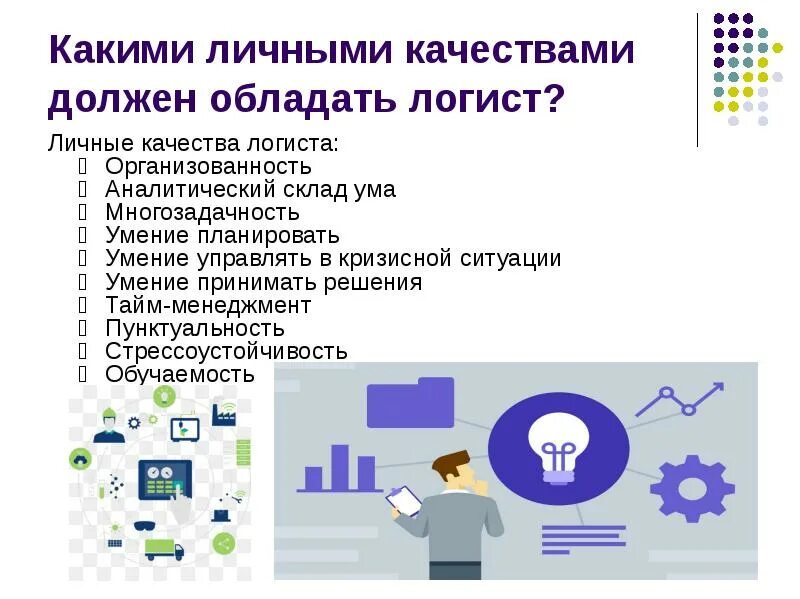 Какими личными качествами должен обладать логист?

Личные качества логиста:
- Организованность
- Аналитический склад ума
- Многозадачность
- Умение планировать
- Умение управлять в кризисной ситуации
- Умение принимать решения
- Тайм-менеджмент
- Пунктуальность
- Стрессоустойчивость
- Обучаемость